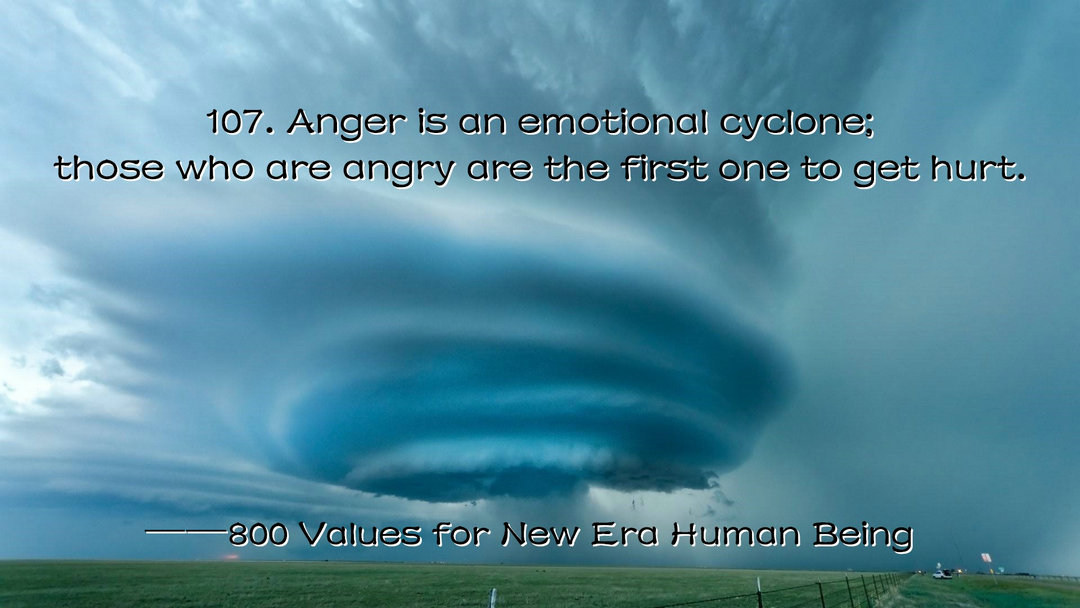 107. Anger is an emotional cyclone;
those who are angry are the first one to get hurt.

——800 Values for New Era Human Being